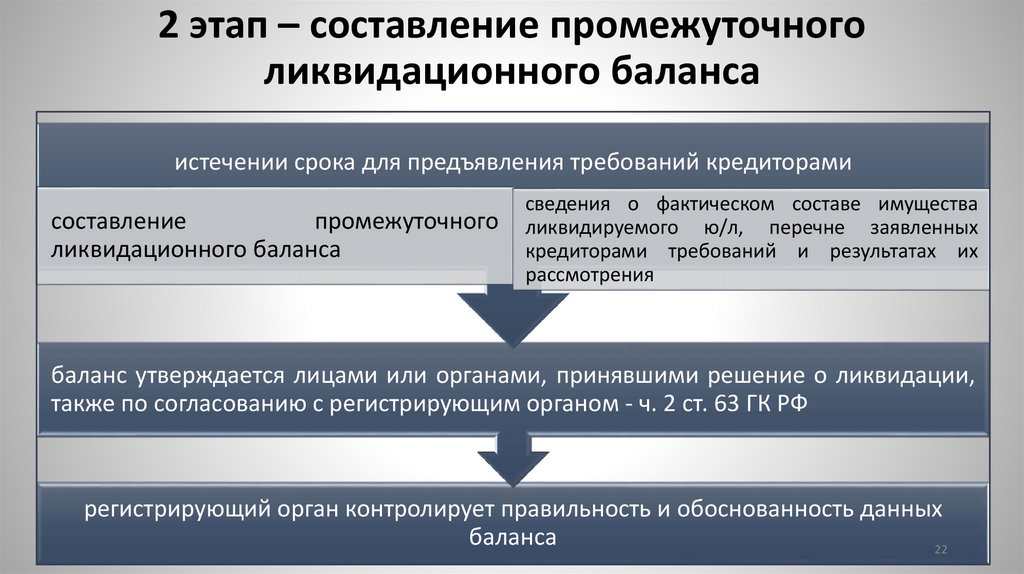 2 этап – составление промежуточного ликвидационного баланса

истечении срока для предъявления требований кредиторами

составление промежуточного ликвидационного баланса

сведения о фактическом составе имущества ликвидируемого ю/л, перечне заявленных кредиторами требований и результатах их рассмотрения

баланс утверждается лицами или органами, принявшими решение о ликвидации, также по согласованию с регистрирующим органом - ч. 2 ст. 63 ГК РФ

регистрирующий орган контролирует правильность и обоснованность данных баланса

22